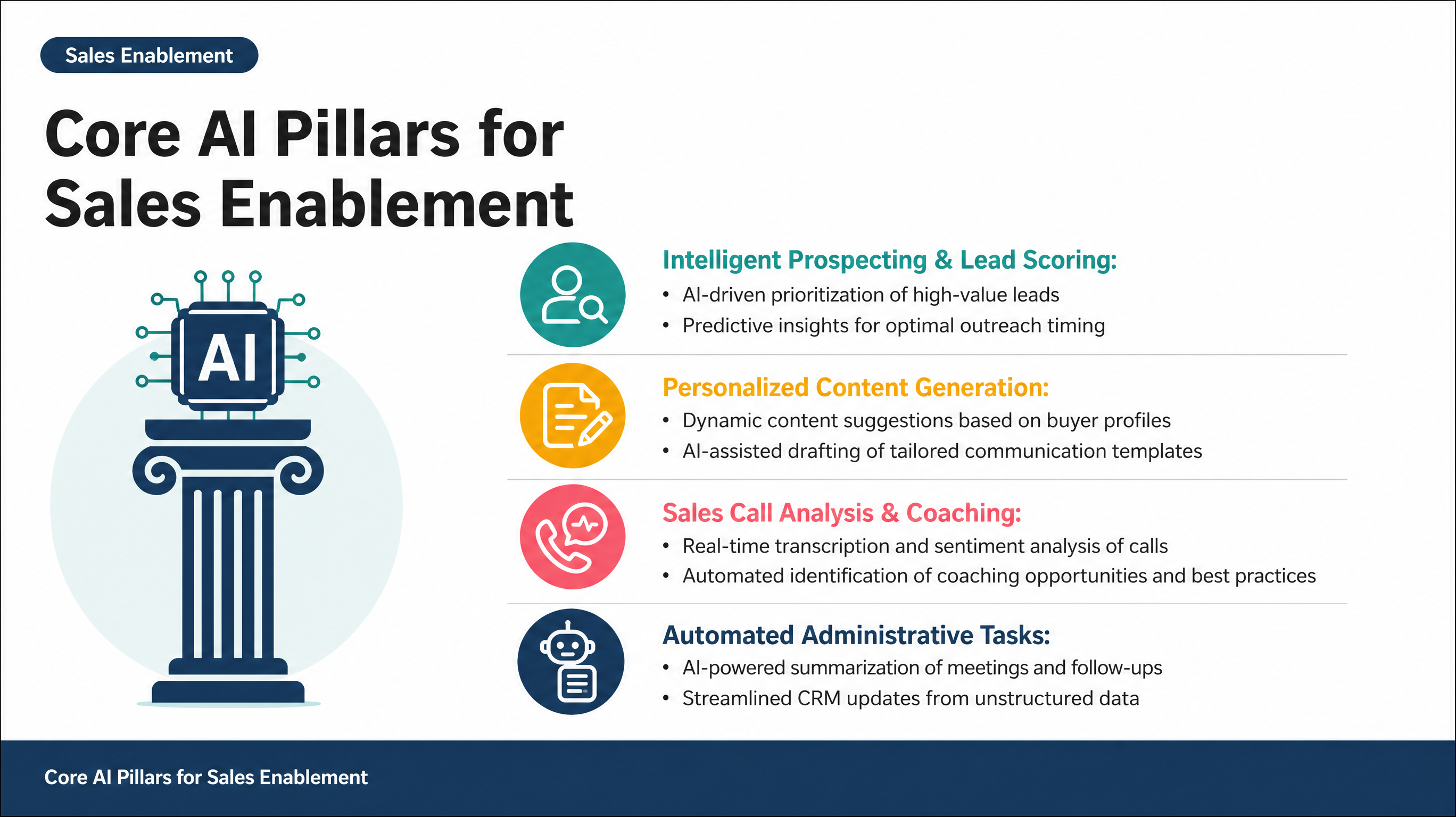 Sales Enablement

Core AI Pillars for Sales Enablement

AI

Intelligent Prospecting & Lead Scoring:
• AI-driven prioritization of high-value leads
• Predictive insights for optimal outreach timing

Personalized Content Generation:
• Dynamic content suggestions based on buyer profiles
• AI-assisted drafting of tailored communication templates

Sales Call Analysis & Coaching:
• Real-time transcription and sentiment analysis of calls
• Automated identification of coaching opportunities and best practices

Automated Administrative Tasks:
• AI-powered summarization of meetings and follow-ups
• Streamlined CRM updates from unstructured data

Core AI Pillars for Sales Enablement